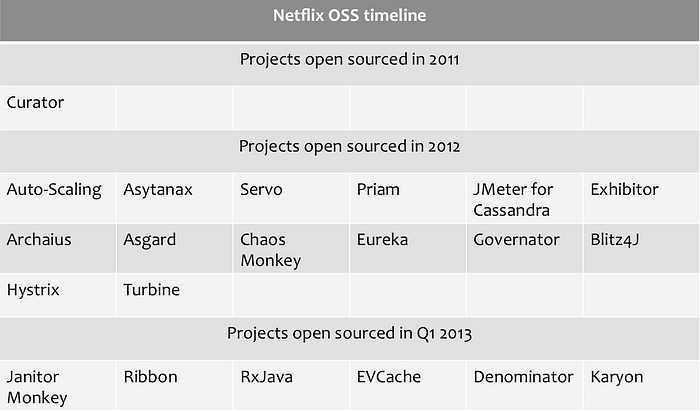 | Netflix OSS timeline | | | | | |
|---|---|---|---|---|---|
| Projects open sourced in 2011 | | | | | |
| Curator | | | | | |
| Projects open sourced in 2012 | | | | | |
| Auto-Scaling | Asytanax | Servo | Priam | JMeter for Cassandra | Exhibitor |
| Archaius | Asgard | Chaos Monkey | Eureka | Governator | Blitz4J |
| Hystrix | Turbine | | | | |
| Projects open sourced in Q1 2013 | | | | | |
| Janitor Monkey | Ribbon | RxJava | EVCache | Denominator | Karyon |